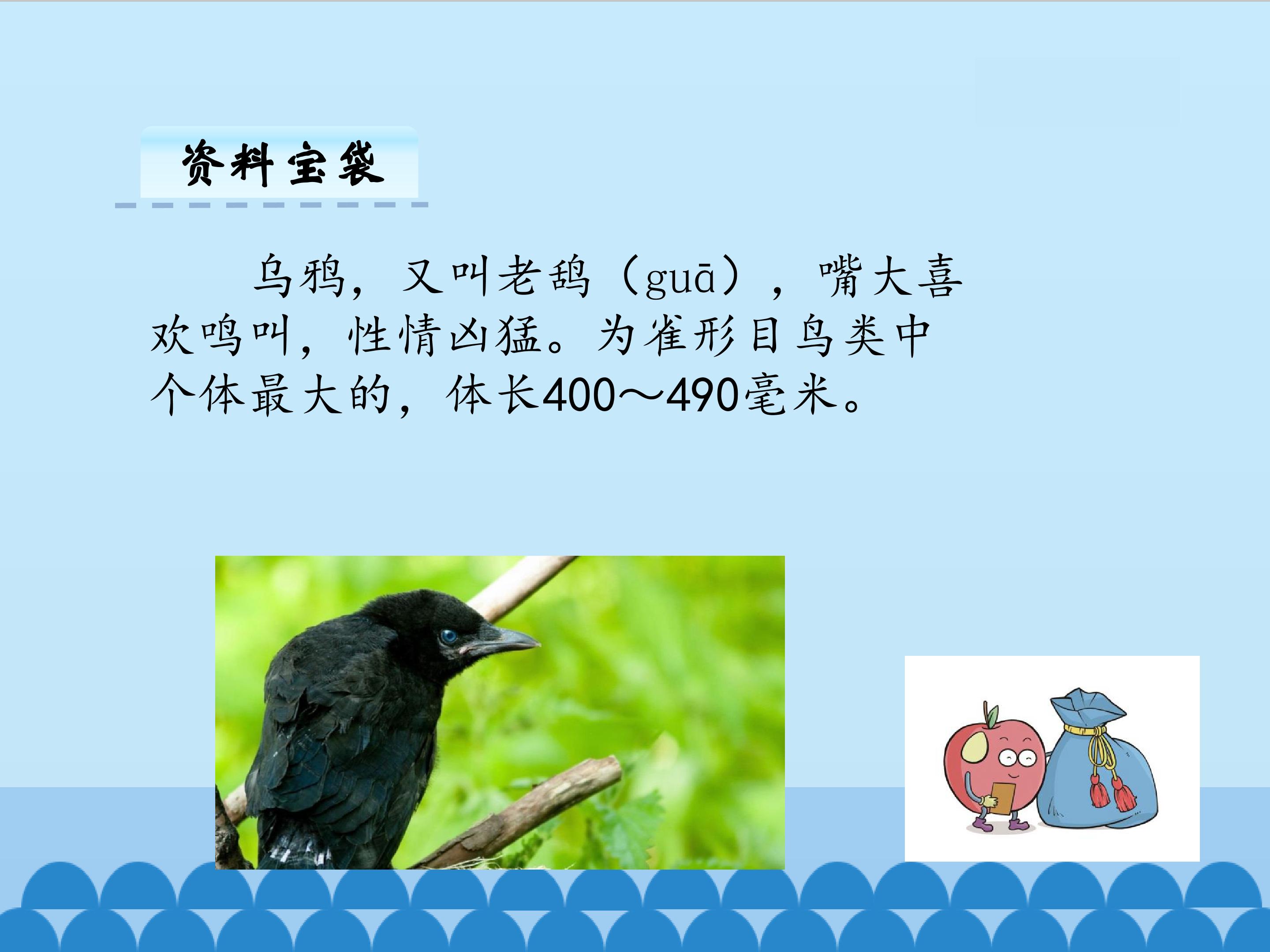 资料宝袋

乌鸦，又叫老鸹（guā），嘴大喜欢鸣叫，性情凶猛。为雀形目鸟类中个体最大的，体长400～490毫米。